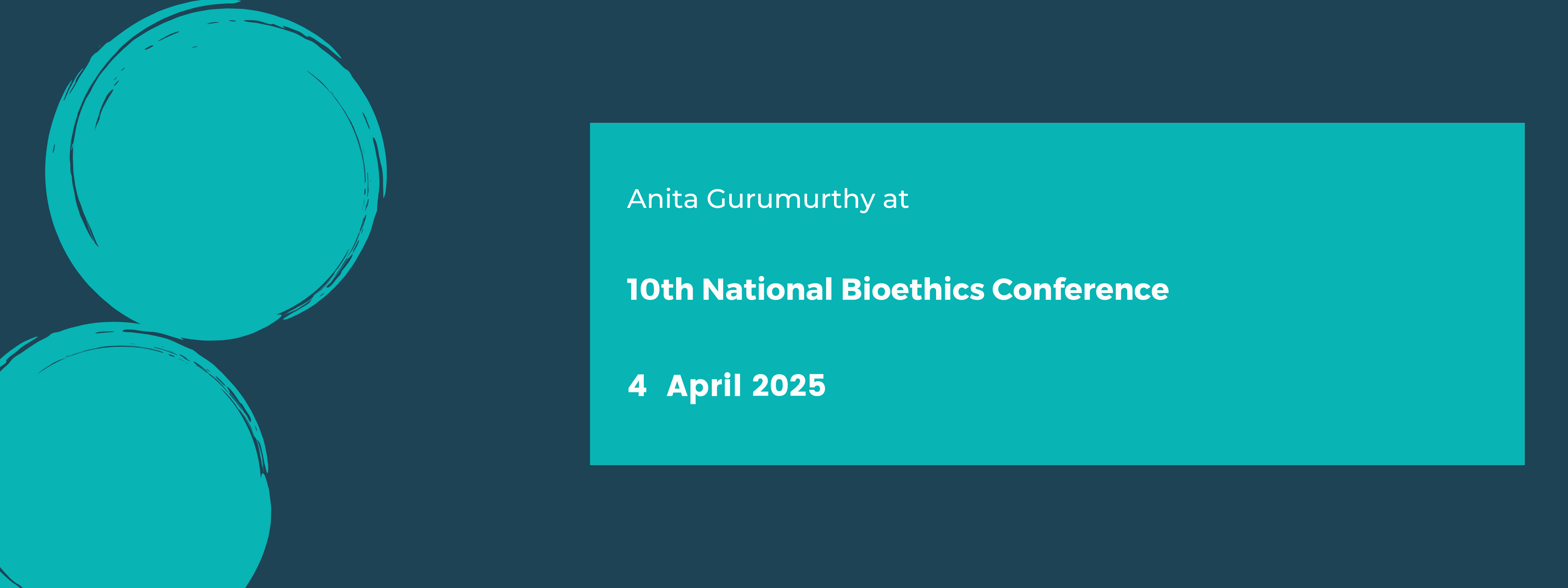 Anita Gurumurthy at

10th National Bioethics Conference

4 April 2025